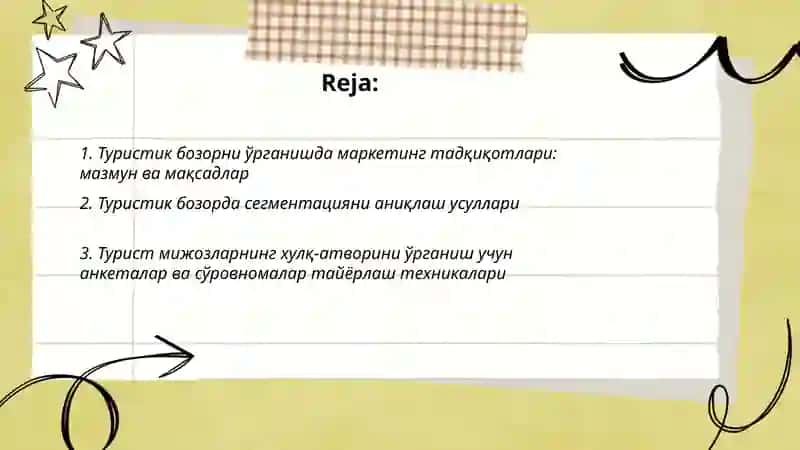 Reja:

1. Туристик бозорни ўрганишда маркетинг тадқиқотлари: мазмун ва мақсадлар

2. Туристик бозорда сегментацияни аниқлаш усуллари

3. Турист мижозларнинг хулқ-атворини ўрганиш учун анкеталар ва сўровномалар тайёрлаш техникалари